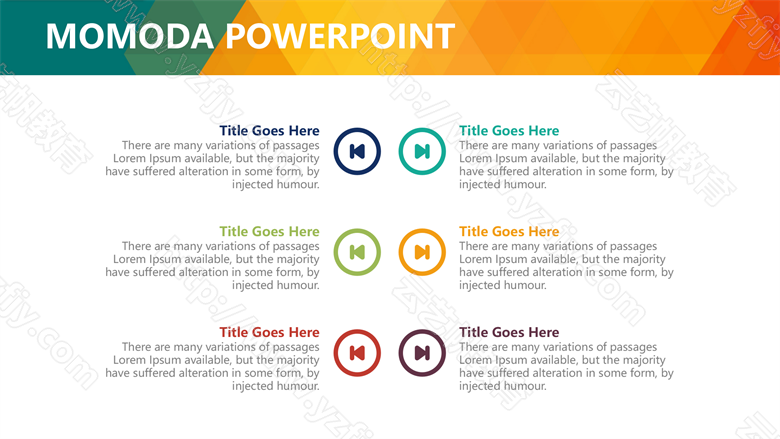 MOMODA POWERPOINT

Title Goes Here
There are many variations of passages Lorem Ipsum available, but the majority have suffered alteration in some form, by injected humour.

Title Goes Here
There are many variations of passages Lorem Ipsum available, but the majority have suffered alteration in some form, by injected humour.

Title Goes Here
There are many variations of passages Lorem Ipsum available, but the majority have suffered alteration in some form, by injected humour.

Title Goes Here
There are many variations of passages Lorem Ipsum available, but the majority have suffered alteration in some form, by injected humour.

Title Goes Here
There are many variations of passages Lorem Ipsum available, but the majority have suffered alteration in some form, by injected humour.

Title Goes Here
There are many variations of passages Lorem Ipsum available, but the majority have suffered alteration in some form, by injected humour.

云艺帆教育 http://www.yzfjy.com